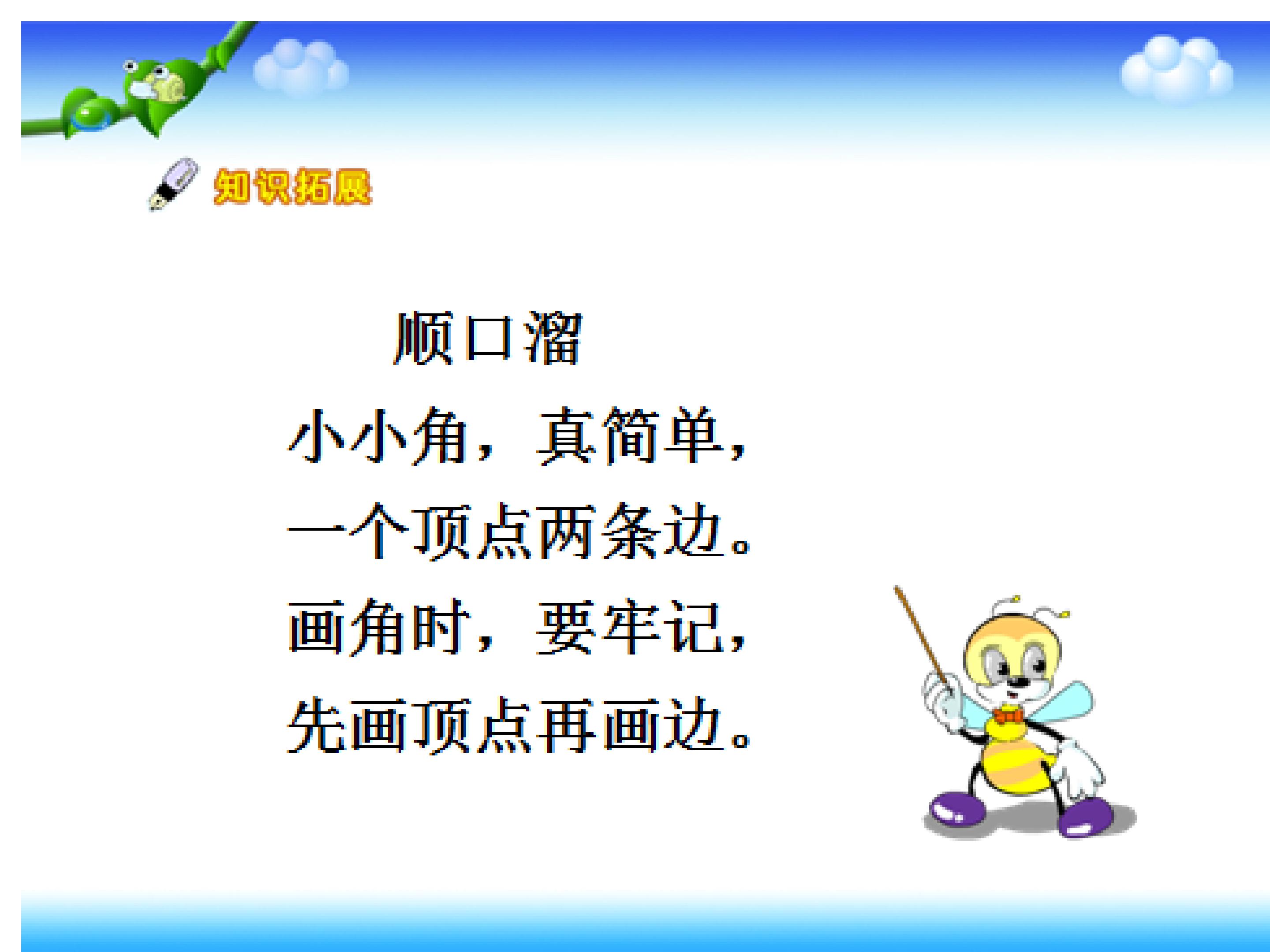 知识拓展

顺口溜

小小角，真简单，
一个顶点两条边。
画角时，要牢记，
先画顶点再画边。